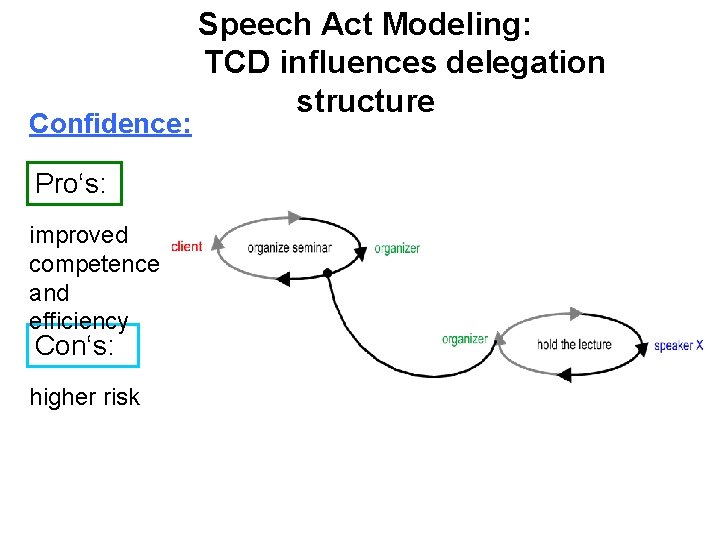 Speech Act Modeling:
TCD influences delegation structure

Confidence:

Pro‘s:

improved competence and efficiency

Con‘s:

higher risk

client
organize seminar
organizer

organizer
hold the lecture
speaker X